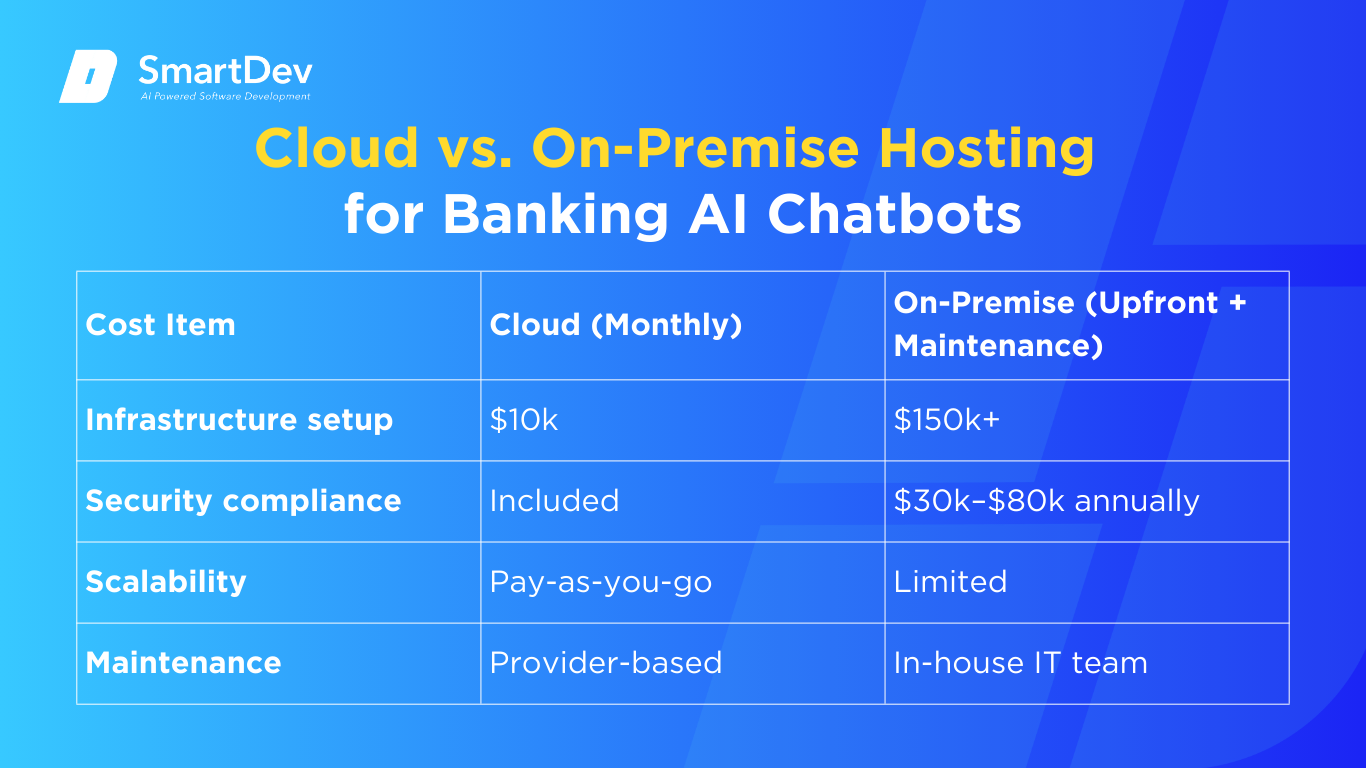 SmartDev
AI Powered Software Development

Cloud vs. On-Premise Hosting for Banking AI Chatbots

| Cost Item | Cloud (Monthly) | On-Premise (Upfront + Maintenance) |
|---|---|---|
| Infrastructure setup | \$10k | \$150k+ |
| Security compliance | Included | \$30k–\$80k annually |
| Scalability | Pay-as-you-go | Limited |
| Maintenance | Provider-based | In-house IT team |